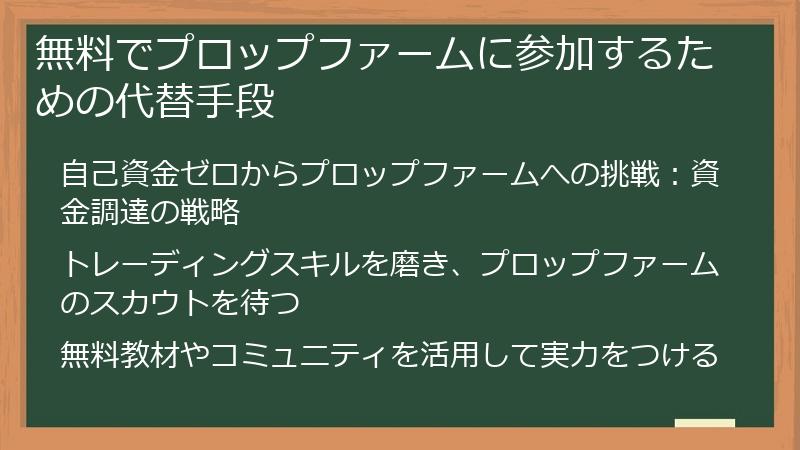 無料でプロップファームに参加するための代替手段

自己資金ゼロからプロップファームへの挑戦：資金調達の戦略

トレーディングスキルを磨き、プロップファームのスカウトを待つ

無料教材やコミュニティを活用して実力をつける